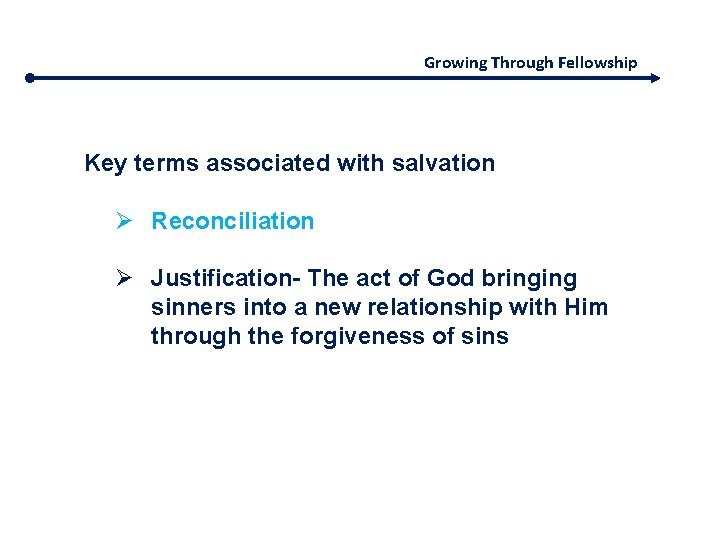 Growing Through Fellowship

Key terms associated with salvation

➢ Reconciliation

➢ Justification- The act of God bringing sinners into a new relationship with Him through the forgiveness of sins